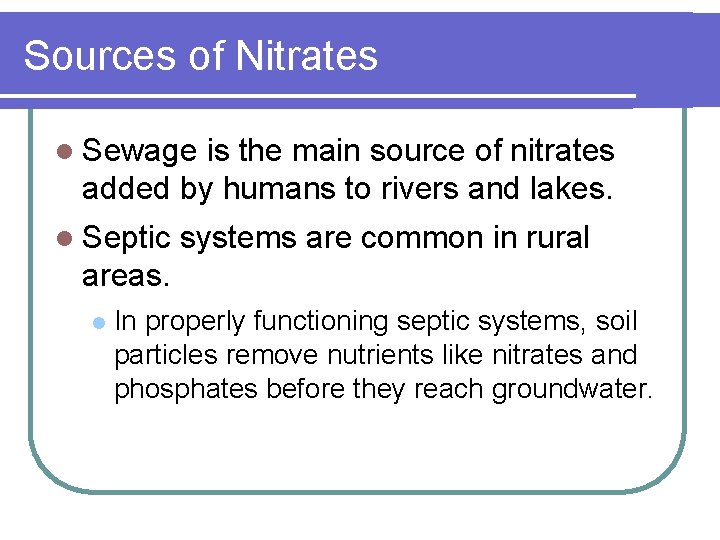 Sources of Nitrates

- Sewage is the main source of nitrates added by humans to rivers and lakes.
- Septic systems are common in rural areas.
  - In properly functioning septic systems, soil particles remove nutrients like nitrates and phosphates before they reach groundwater.